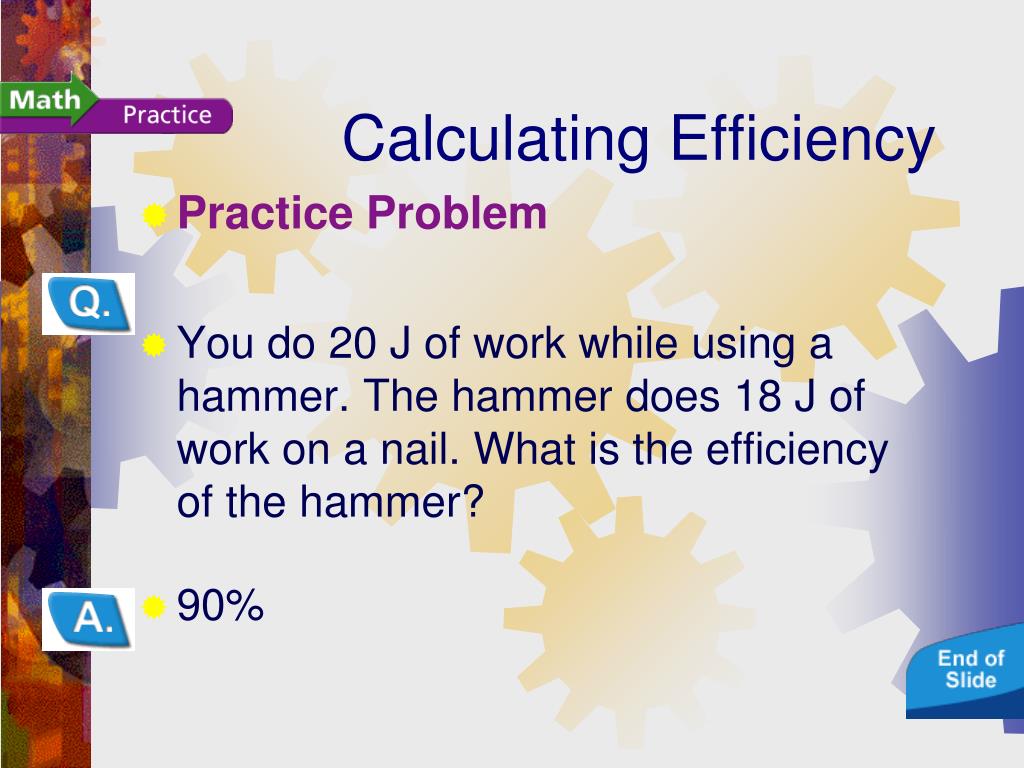 Math Practice

Calculating Efficiency

Practice Problem

Q.

You do 20 J of work while using a hammer. The hammer does 18 J of work on a nail. What is the efficiency of the hammer?

A.

90%

End of Slide